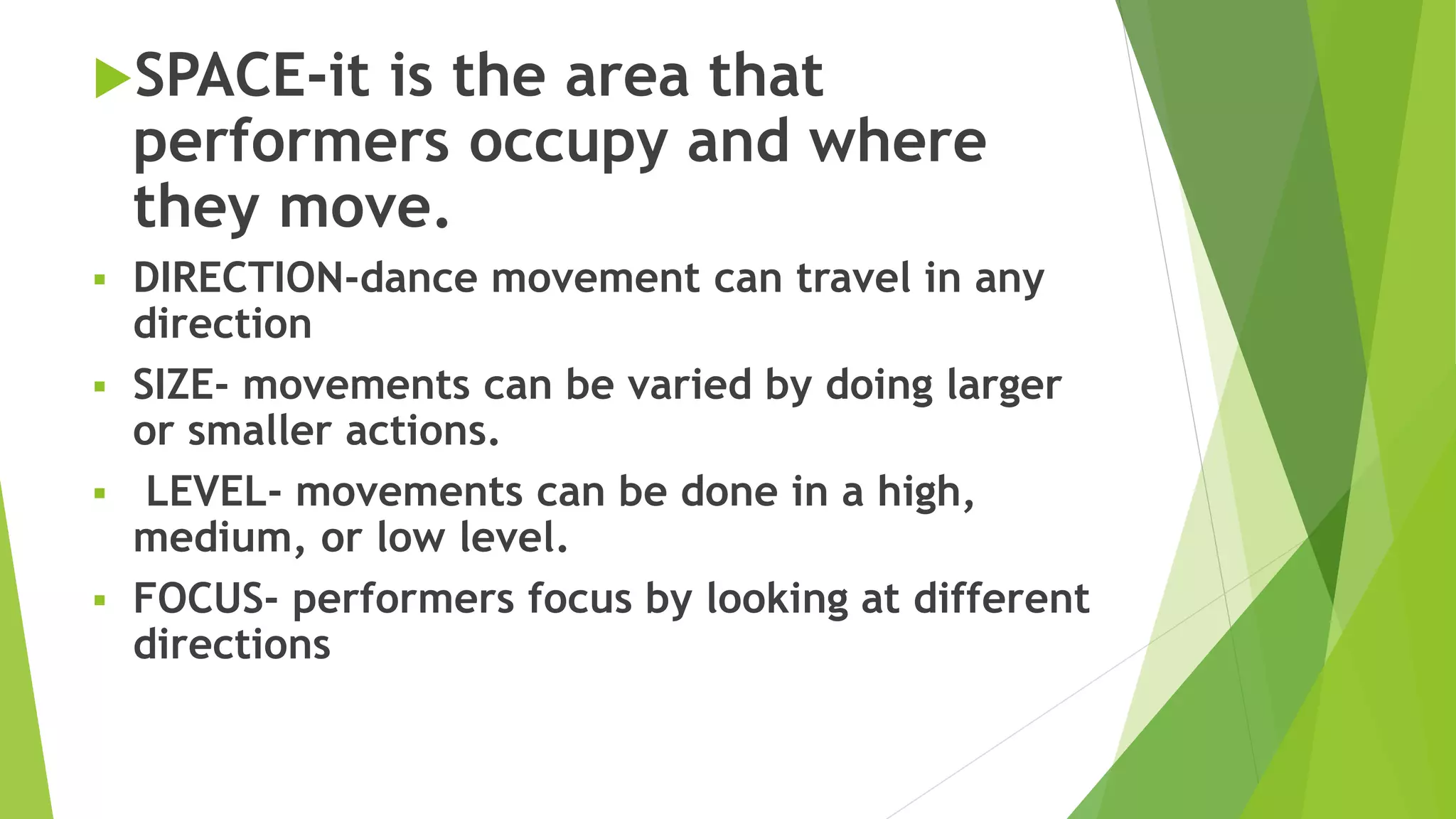 SPACE-it is the area that performers occupy and where they move.

DIRECTION-dance movement can travel in any direction

SIZE- movements can be varied by doing larger or smaller actions.

LEVEL- movements can be done in a high, medium, or low level.

FOCUS- performers focus by looking at different directions